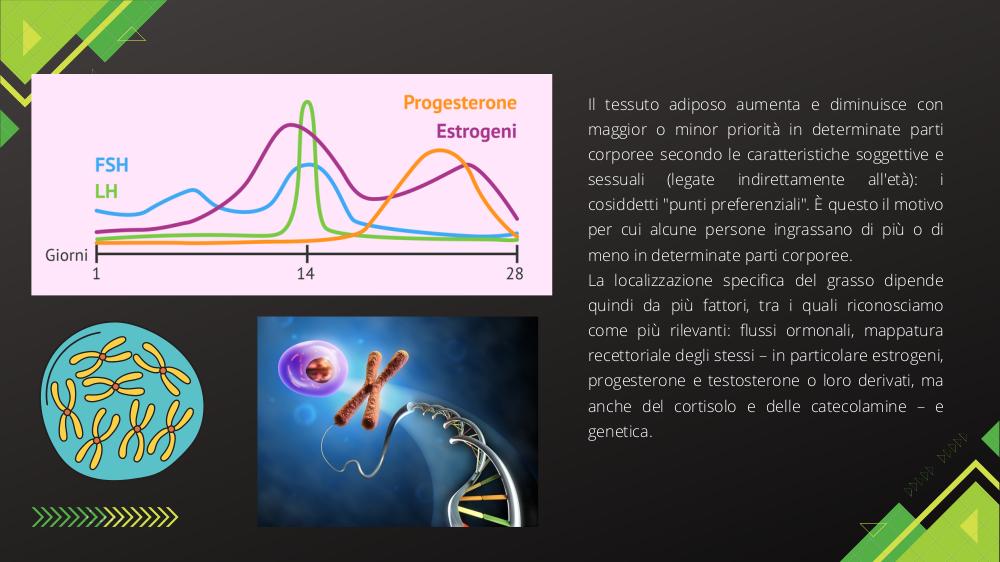 Progesterone
Estrogeni
FSH
LH
Giorni
1
14
28

Il tessuto adiposo aumenta e diminuisce con maggior o minor priorità in determinate parti corporee secondo le caratteristiche soggettive e sessuali (legate indirettamente all'età): i cosiddetti "punti preferenziali". È questo il motivo per cui alcune persone ingrassano di più o di meno in determinate parti corporee.
La localizzazione specifica del grasso dipende quindi da più fattori, tra i quali riconosciamo come più rilevanti: flussi ormonali, mappatura recettoriale degli stessi – in particolare estrogeni, progesterone e testosterone o loro derivati, ma anche del cortisolo e delle catecolamine – e genetica.